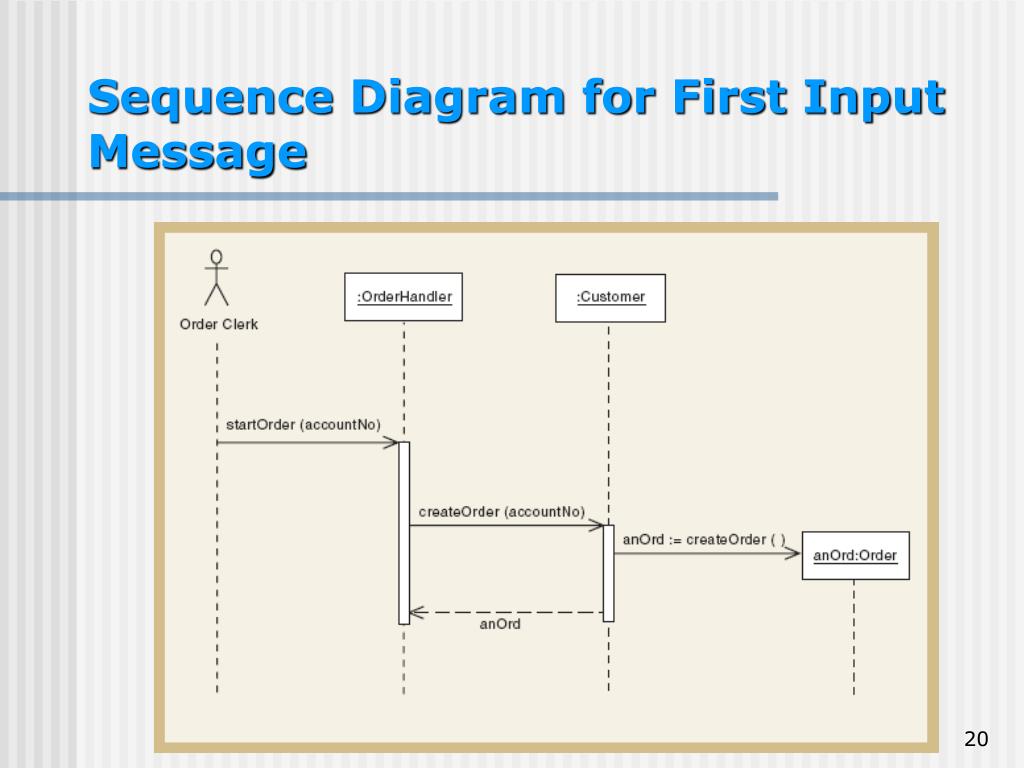 Sequence Diagram for First Input Message

Order Clerk

:OrderHandler

:Customer

startOrder (accountNo)

createOrder (accountNo)

anOrd := createOrder ( )

anOrd:Order

anOrd

20